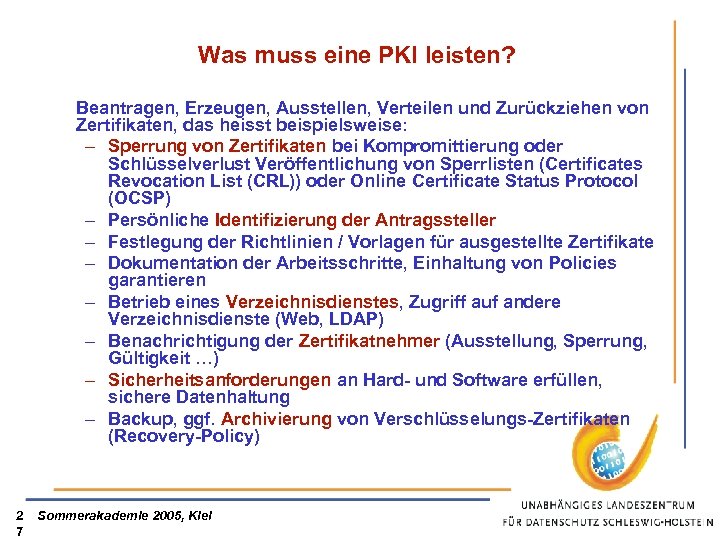 Was muss eine PKI leisten?

Beantragen, Erzeugen, Ausstellen, Verteilen und Zurückziehen von Zertifikaten, das heisst beispielsweise:

– Sperrung von Zertifikaten bei Kompromittierung oder Schlüsselverlust Veröffentlichung von Sperrlisten (Certificates Revocation List (CRL)) oder Online Certificate Status Protocol (OCSP)
– Persönliche Identifizierung der Antragssteller
– Festlegung der Richtlinien / Vorlagen für ausgestellte Zertifikate
– Dokumentation der Arbeitsschritte, Einhaltung von Policies garantieren
– Betrieb eines Verzeichnisdienstes, Zugriff auf andere Verzeichnisdienste (Web, LDAP)
– Benachrichtigung der Zertifikatnehmer (Ausstellung, Sperrung, Gültigkeit …)
– Sicherheitsanforderungen an Hard- und Software erfüllen, sichere Datenhaltung
– Backup, ggf. Archivierung von Verschlüsselungs-Zertifikaten (Recovery-Policy)

27 Sommerakademie 2005, Kiel

UNABHÄNGIGES LANDESZENTRUM FÜR DATENSCHUTZ SCHLESWIG-HOLSTEIN